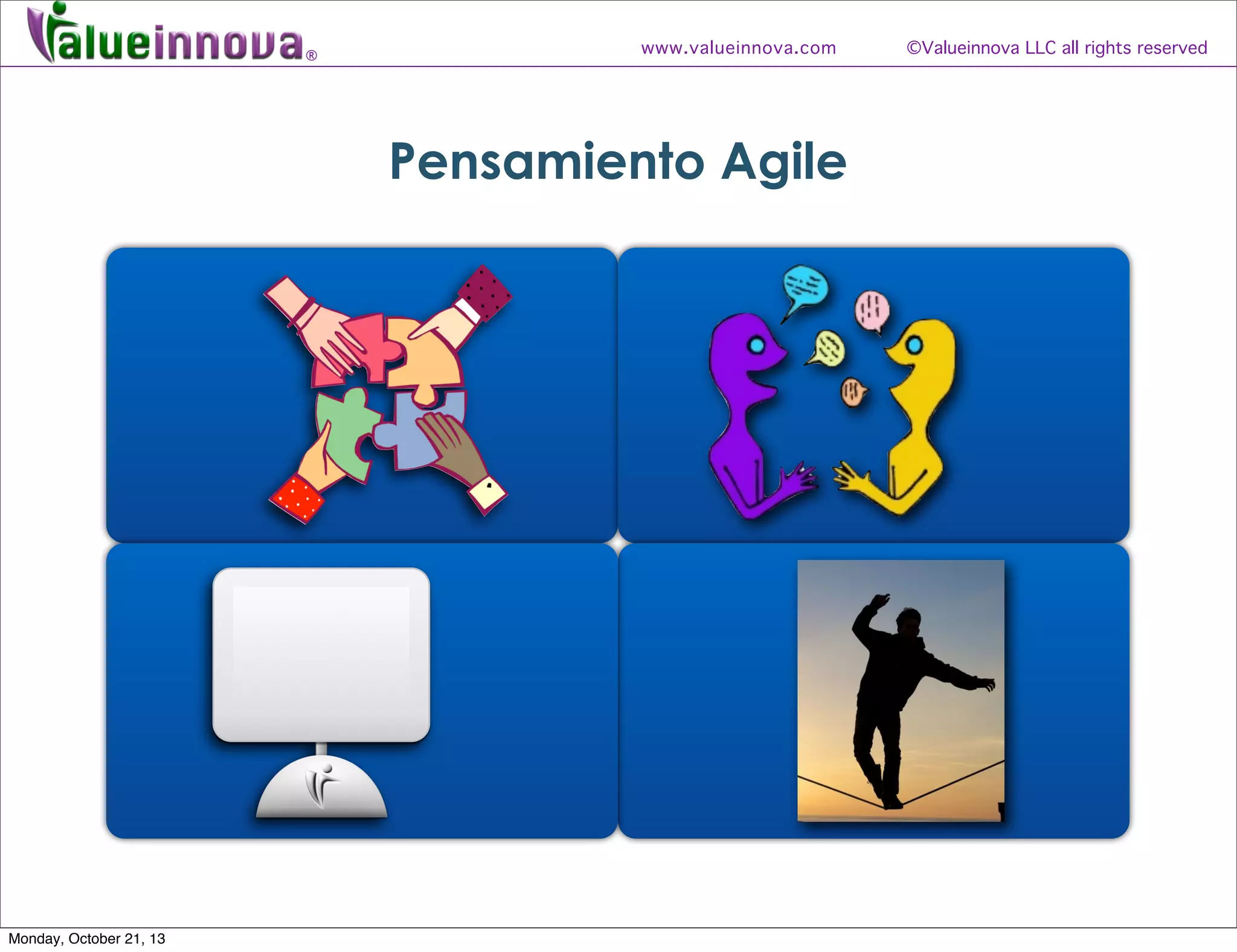 Valueinnova®

www.valueinnova.com ©Valueinnova LLC all rights reserved

Pensamiento Agile

Monday, October 21, 13